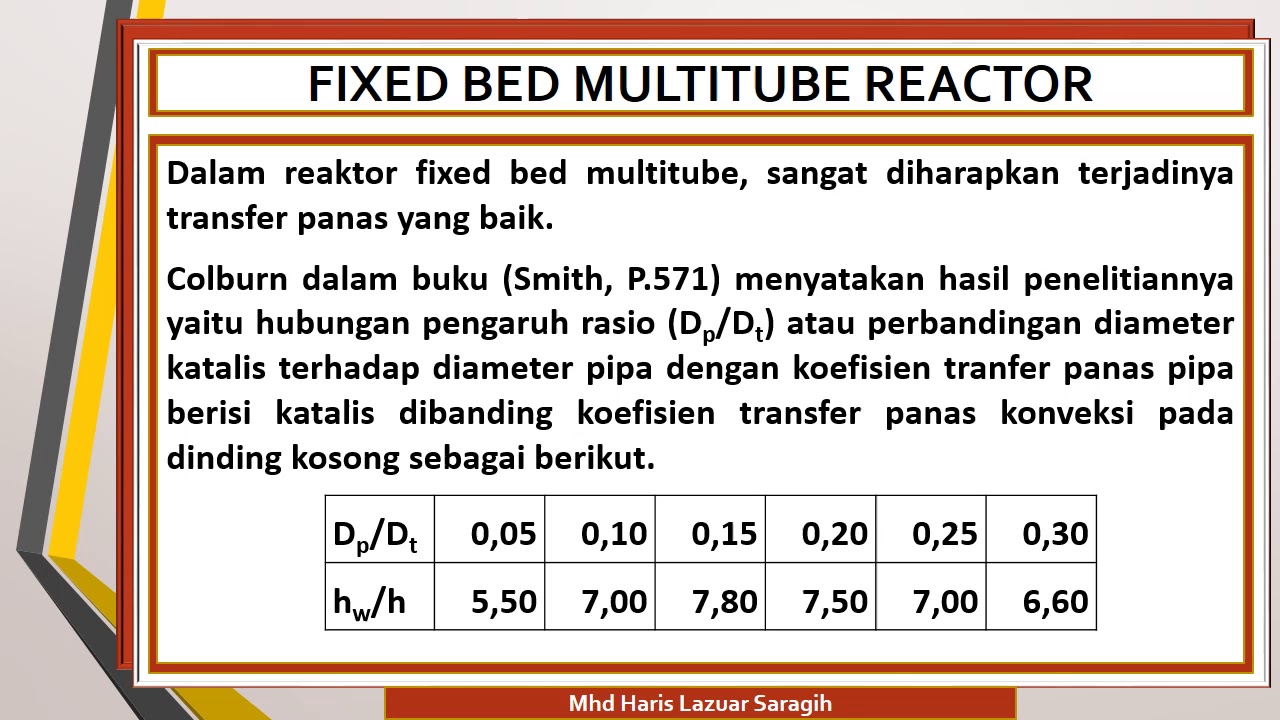 FIXED BED MULTITUBE REACTOR

Dalam reaktor fixed bed multitube, sangat diharapkan terjadinya transfer panas yang baik.

Colburn dalam buku (Smith, P.571) menyatakan hasil penelitiannya yaitu hubungan pengaruh rasio ($D_p/D_t$) atau perbandingan diameter katalis terhadap diameter pipa dengan koefisien tranfer panas pipa berisi katalis dibanding koefisien transfer panas konveksi pada dinding kosong sebagai berikut.

| $D_p/D_t$ | 0,05 | 0,10 | 0,15 | 0,20 | 0,25 | 0,30 |
|---|---|---|---|---|---|---|
| $h_w/h$ | 5,50 | 7,00 | 7,80 | 7,50 | 7,00 | 6,60 |

Mhd Haris Lazuar Saragih